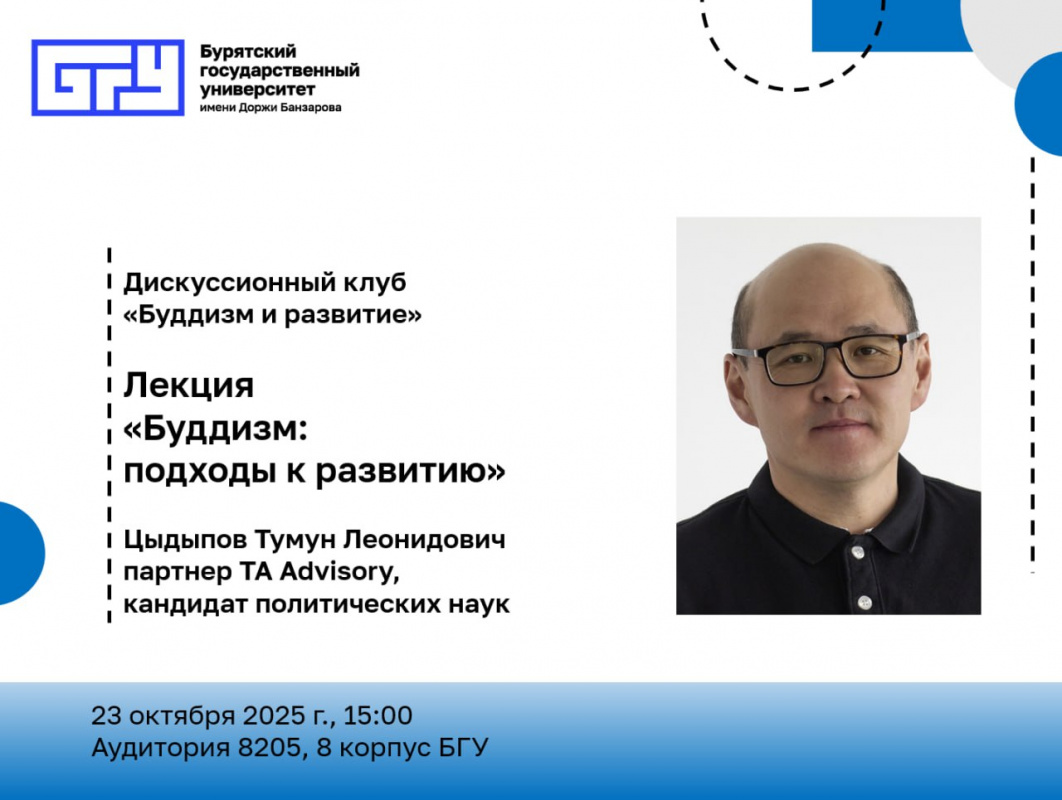 БГУ

Бурятский государственный университет
имени Доржи Банзарова

Дискуссионный клуб «Буддизм и развитие»

Лекция «Буддизм: подходы к развитию»

Цыдыпов Тумун Леонидович
партнер TA Advisory,
кандидат политических наук

23 октября 2025 г., 15:00
Аудитория 8205, 8 корпус БГУ